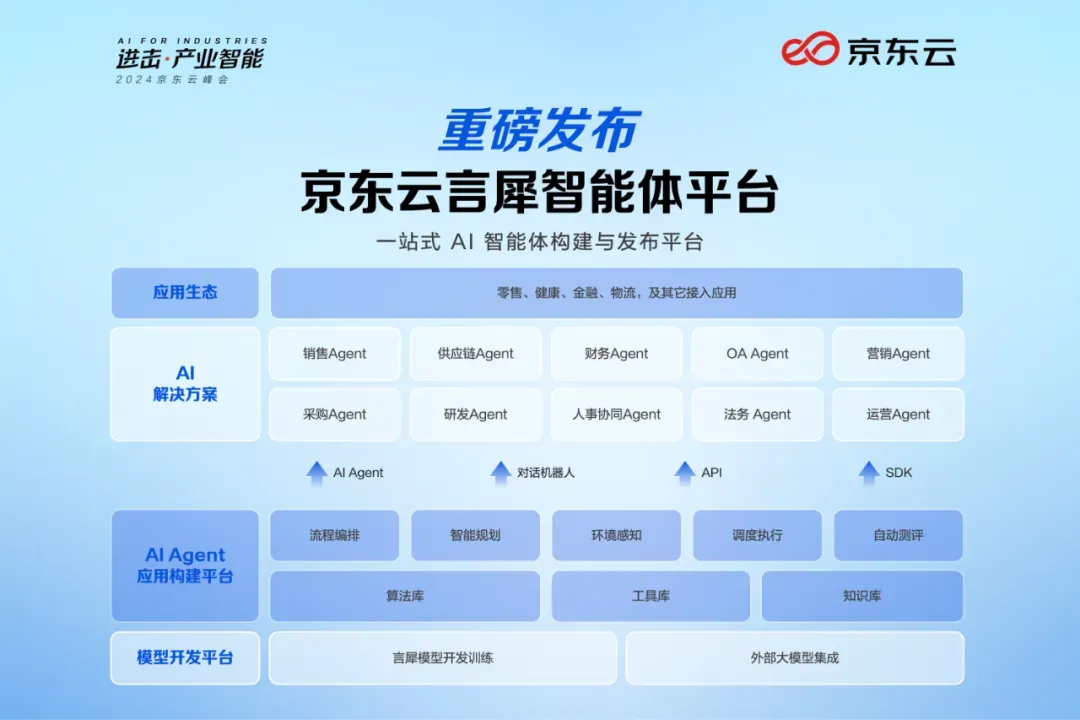 AI FOR INDUSTRIES
进击·产业智能
2024京东云峰会

京东云

重磅发布
京东云言犀智能体平台
一站式 AI 智能体构建与发布平台

应用生态
零售、健康、金融、物流，及其它接入应用

AI
解决方案

销售Agent
供应链Agent
财务Agent
OA Agent
营销Agent
采购Agent
研发Agent
人事协同Agent
法务 Agent
运营Agent

AI Agent
对话机器人
API
SDK

AI Agent
应用构建平台

流程编排
智能规划
环境感知
调度执行
自动测评
算法库
工具库
知识库

模型开发平台
言犀模型开发训练
外部大模型集成